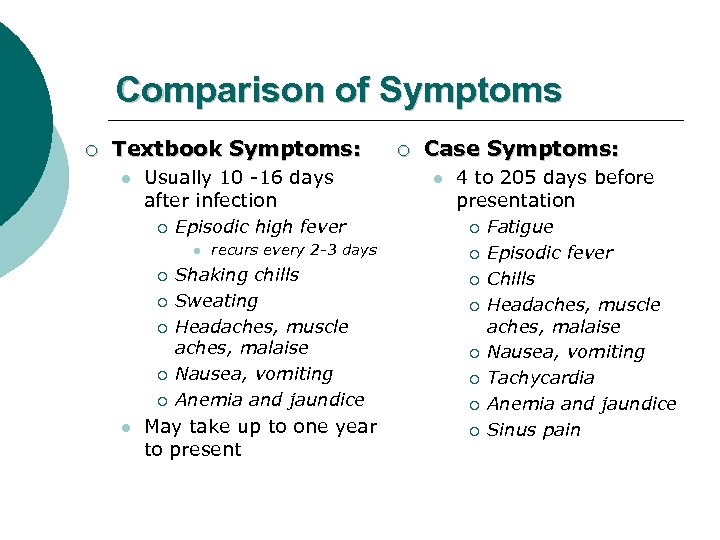 Comparison of Symptoms

Textbook Symptoms:
Usually 10 -16 days after infection
Episodic high fever
recurs every 2-3 days
Shaking chills
Sweating
Headaches, muscle aches, malaise
Nausea, vomiting
Anemia and jaundice
May take up to one year to present

Case Symptoms:
4 to 205 days before presentation
Fatigue
Episodic fever
Chills
Headaches, muscle aches, malaise
Nausea, vomiting
Tachycardia
Anemia and jaundice
Sinus pain